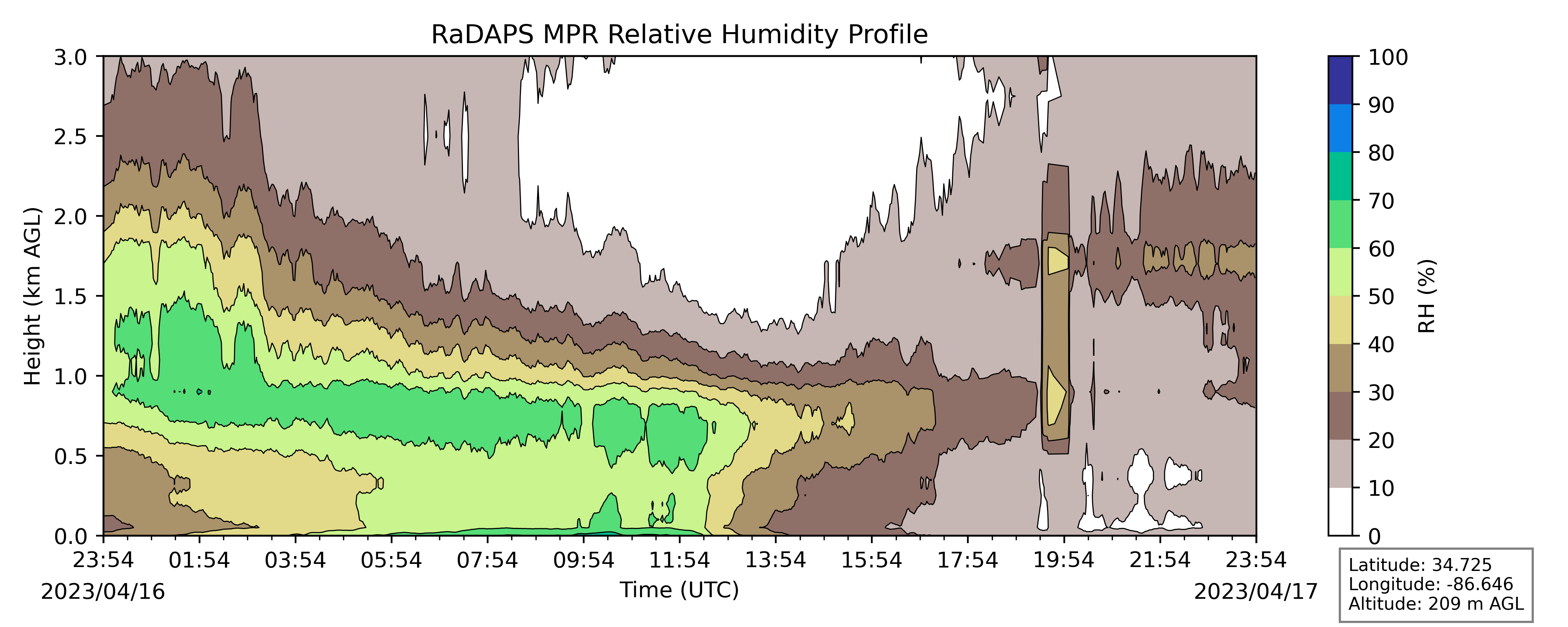 RaDAPS MPR Relative Humidity Profile

Height (km AGL)

3.0
2.5
2.0
1.5
1.0
0.5
0.0

23:54
01:54
03:54
05:54
07:54
09:54
11:54
13:54
15:54
17:54
19:54
21:54
23:54

2023/04/16

Time (UTC)

2023/04/17

100
90
80
70
60
50
40
30
20
10
0

RH (%)

Latitude: 34.725
Longitude: -86.646
Altitude: 209 m AGL